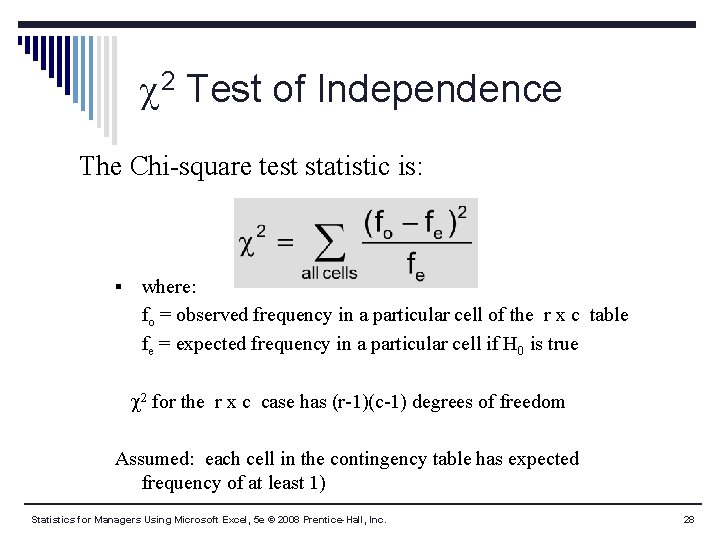 $\chi^2$ Test of Independence

The Chi-square test statistic is:

$\chi^2 = \sum_{\text{all cells}} \frac{(f_o - f_e)^2}{f_e}$

▪ where:
$f_o$ = observed frequency in a particular cell of the r x c table
$f_e$ = expected frequency in a particular cell if $H_0$ is true

$\chi^2$ for the r x c case has (r-1)(c-1) degrees of freedom

Assumed: each cell in the contingency table has expected frequency of at least 1)

Statistics for Managers Using Microsoft Excel, 5e © 2008 Prentice-Hall, Inc.

28